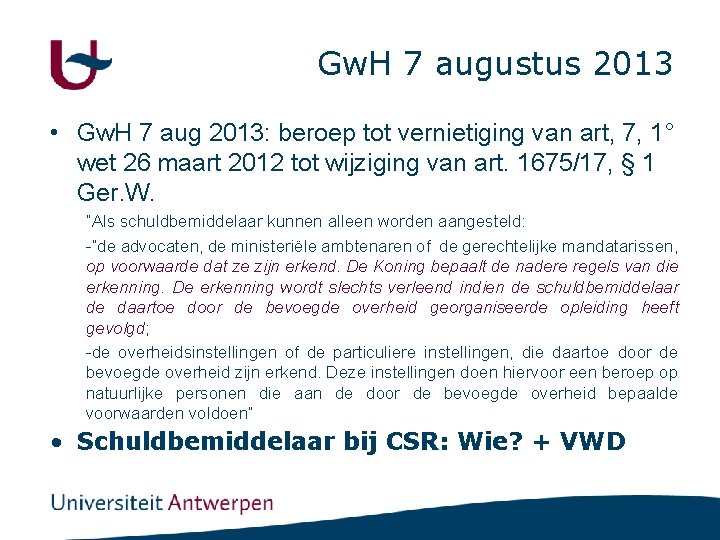 GwH 7 augustus 2013

• GwH 7 aug 2013: beroep tot vernietiging van art, 7, 1° wet 26 maart 2012 tot wijziging van art. 1675/17, § 1 Ger.W.

"Als schuldbemiddelaar kunnen alleen worden aangesteld:

-"de advocaten, de ministeriële ambtenaren of de gerechtelijke mandatarissen, op voorwaarde dat ze zijn erkend. De Koning bepaalt de nadere regels van die erkenning. De erkenning wordt slechts verleend indien de schuldbemiddelaar de daartoe door de bevoegde overheid georganiseerde opleiding heeft gevolgd;

-de overheidsinstellingen of de particuliere instellingen, die daartoe door de bevoegde overheid zijn erkend. Deze instellingen doen hiervoor een beroep op natuurlijke personen die aan de door de bevoegde overheid bepaalde voorwaarden voldoen"

• Schuldbemiddelaar bij CSR: Wie? + VWD

Universiteit Antwerpen